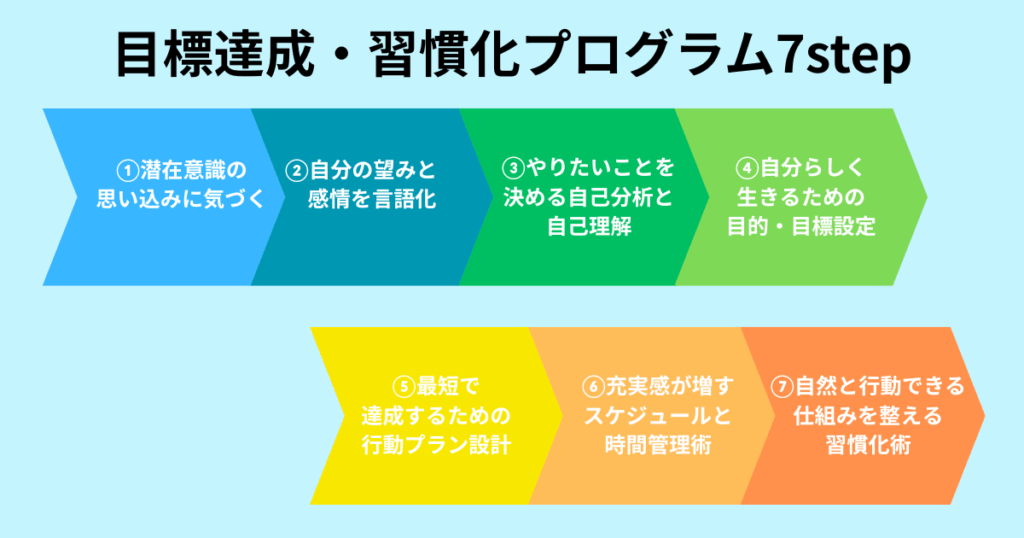 目標達成・習慣化プログラム7step

①潜在意識の思い込みに気づく

②自分の望みと感情を言語化

③やりたいことを決める自己分析と自己理解

④自分らしく生きるための目的・目標設定

⑤最短で達成するための行動プラン設計

⑥充実感が増すスケジュールと時間管理術

⑦自然と行動できる仕組みを整える習慣化術